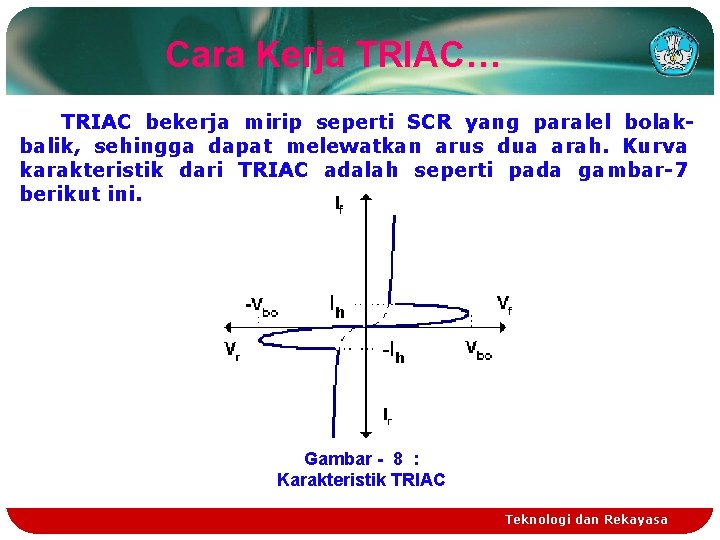 Cara Kerja TRIAC…

TRIAC bekerja mirip seperti SCR yang paralel bolak-balik, sehingga dapat melewatkan arus dua arah. Kurva karakteristik dari TRIAC adalah seperti pada gambar-7 berikut ini.

$I_f$

$-V_{bo}$

$I_h$

$V_f$

$V_r$

$-I_h$

$V_{bo}$

$I_r$

Gambar - 8 :
Karakteristik TRIAC

Teknologi dan Rekayasa